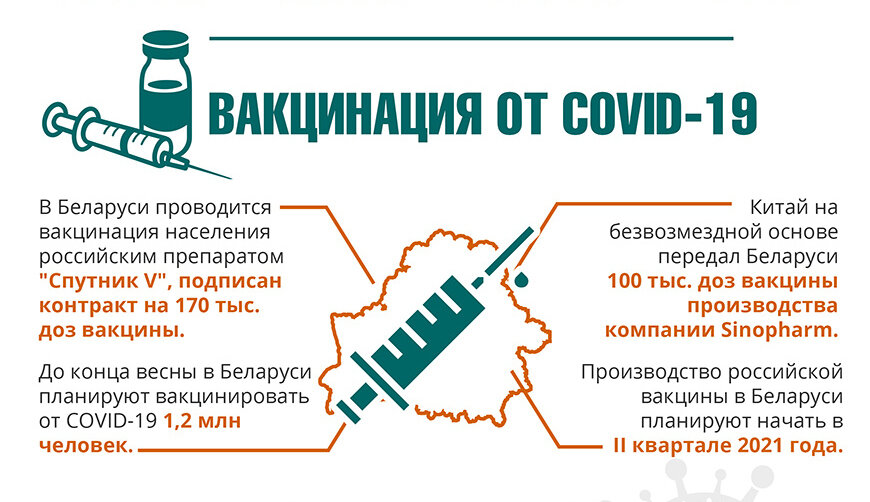 ВАКЦИНАЦИЯ ОТ COVID-19

В Беларуси проводится вакцинация населения российским препаратом "Спутник V", подписан контракт на 170 тыс. доз вакцины.

До конца весны в Беларуси планируют вакцинировать от COVID-19 1,2 млн человек.

Китай на безвозмездной основе передал Беларуси 100 тыс. доз вакцины производства компании Sinopharm.

Производство российской вакцины в Беларуси планируют начать в II квартале 2021 года.